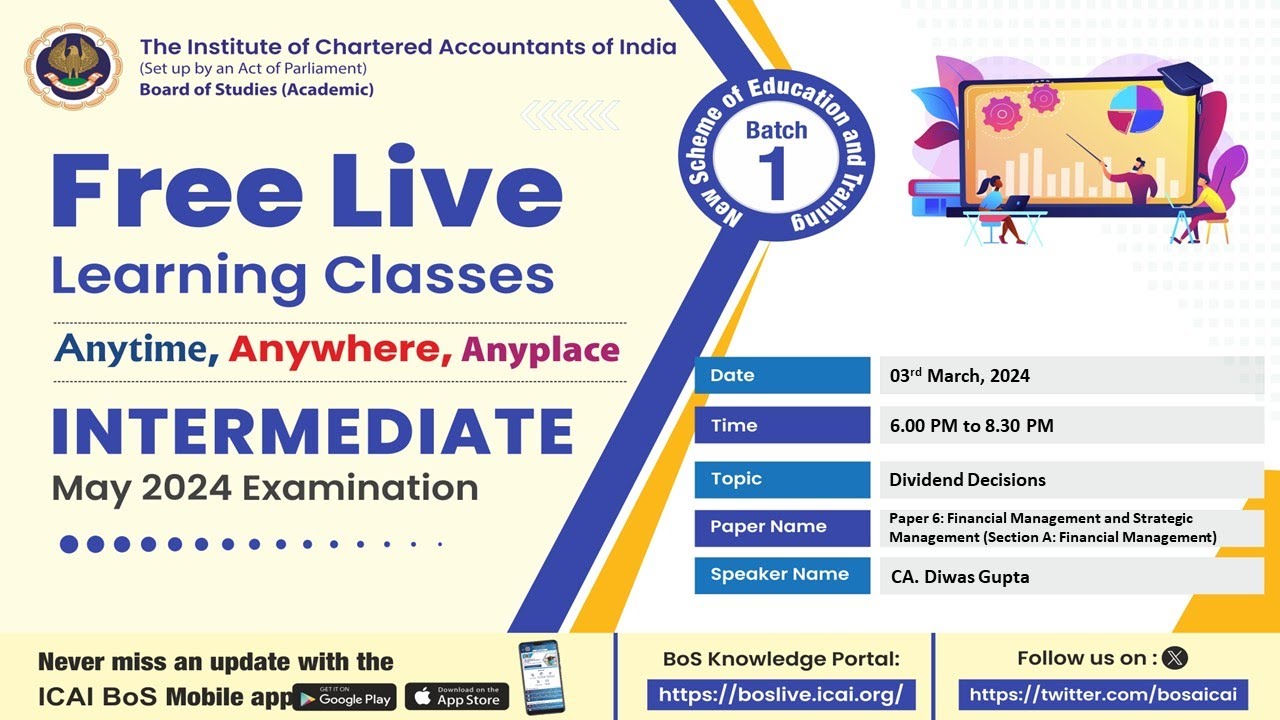 The Institute of Chartered Accountants of India
(Set up by an Act of Parliament)
Board of Studies (Academic)

New Scheme of Education and Training
Batch
1

Free Live
Learning Classes

Anytime, Anywhere, Anyplace

INTERMEDIATE
May 2024 Examination

| Date | 03$^{rd}$ March, 2024 |
|---|---|
| Time | 6.00 PM to 8.30 PM |
| Topic | Dividend Decisions |
| Paper Name | Paper 6: Financial Management and Strategic Management (Section A: Financial Management) |
| Speaker Name | CA. Diwas Gupta |

Never miss an update with the ICAI BoS Mobile app

GET IT ON Google Play

Download on the App Store

BoS Knowledge Portal:
https://boslive.icai.org/

Follow us on :
https://twitter.com/bosaicai